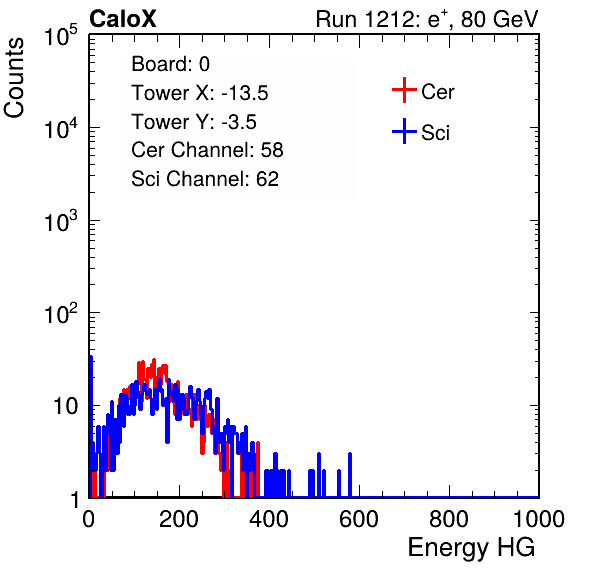 CaloX

Run 1212: $e^{+}$, 80 GeV

Counts

$10^5$

$10^4$

$10^3$

$10^2$

10

1

Board: 0
Tower X: -13.5
Tower Y: -3.5
Cer Channel: 58
Sci Channel: 62

Cer

Sci

0

200

400

600

800

1000

Energy HG